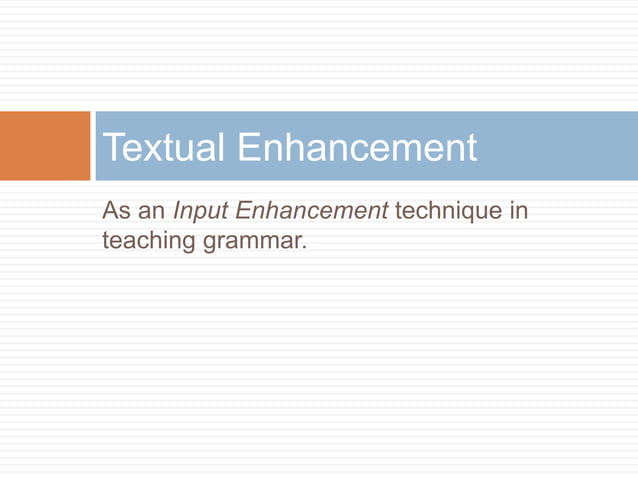 Textual Enhancement

As an Input Enhancement technique in teaching grammar.